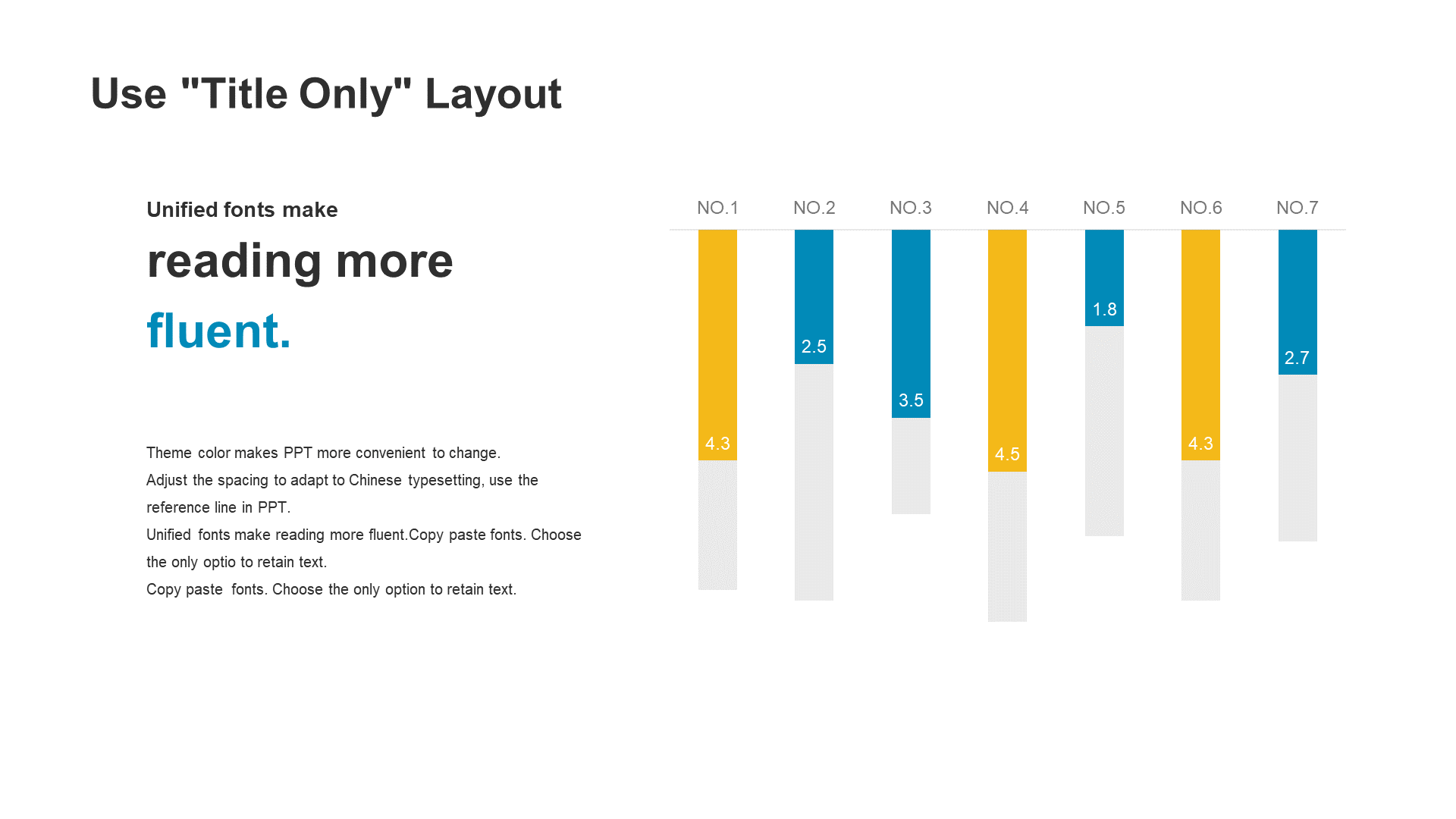 Use "Title Only" Layout

Unified fonts make

reading more

fluent.

Theme color makes PPT more convenient to change.

Adjust the spacing to adapt to Chinese typesetting, use the reference line in PPT.

Unified fonts make reading more fluent.Copy paste fonts. Choose the only optio to retain text.

Copy paste fonts. Choose the only option to retain text.

NO.1 NO.2 NO.3 NO.4 NO.5 NO.6 NO.7

4.3 2.5 3.5 4.5 1.8 4.3 2.7